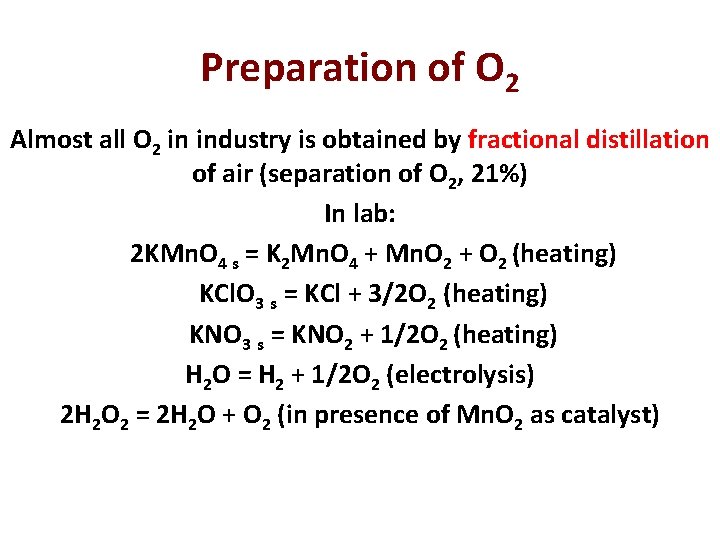 Preparation of $O_2$

Almost all $O_2$ in industry is obtained by fractional distillation of air (separation of $O_2$, 21%)

In lab:

$2KMnO_{4\ s} = K_2MnO_4 + MnO_2 + O_2$ (heating)

$KClO_{3\ s} = KCl + 3/2O_2$ (heating)

$KNO_{3\ s} = KNO_2 + 1/2O_2$ (heating)

$H_2O = H_2 + 1/2O_2$ (electrolysis)

$2H_2O_2 = 2H_2O + O_2$ (in presence of $MnO_2$ as catalyst)